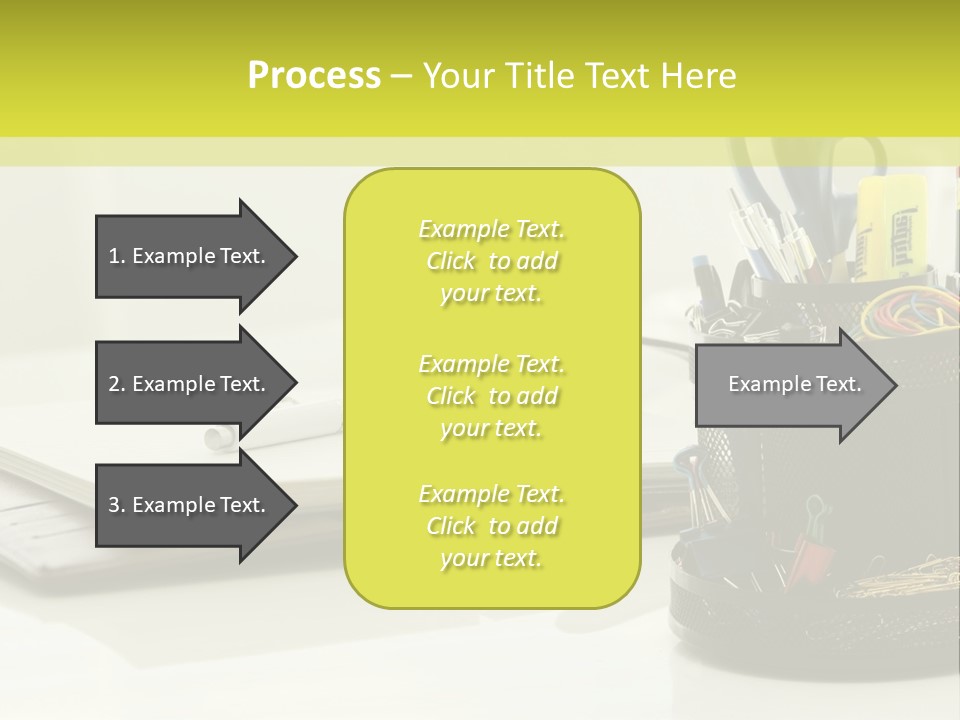 Process – Your Title Text Here

1. Example Text.

2. Example Text.

3. Example Text.

Example Text. Click to add your text.

Example Text. Click to add your text.

Example Text. Click to add your text.

Example Text.